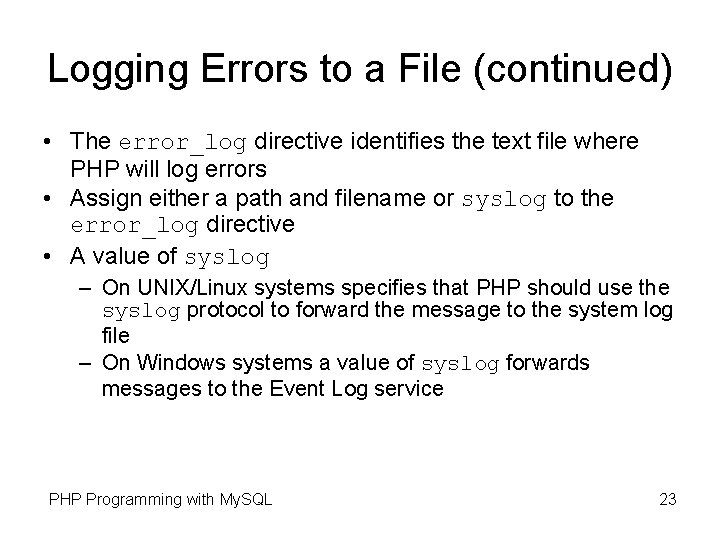 Logging Errors to a File (continued)

• The error_log directive identifies the text file where PHP will log errors

• Assign either a path and filename or syslog to the error_log directive

• A value of syslog

– On UNIX/Linux systems specifies that PHP should use the syslog protocol to forward the message to the system log file

– On Windows systems a value of syslog forwards messages to the Event Log service

PHP Programming with MySQL

23